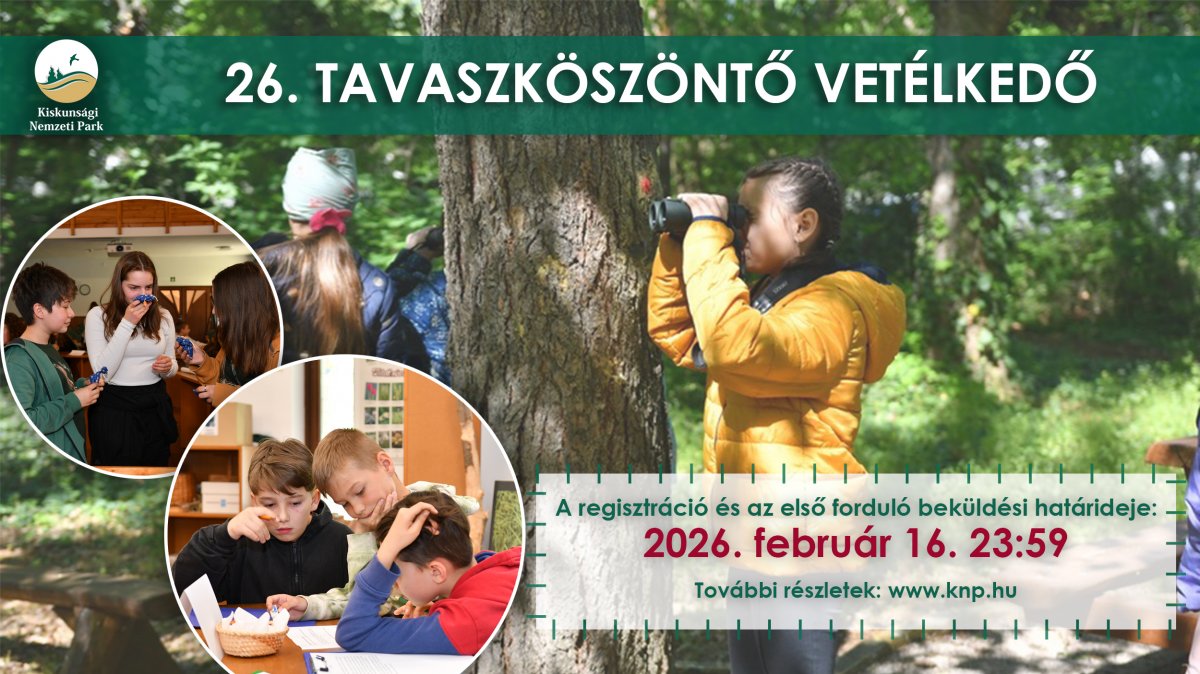 Kiskunsági Nemzeti Park

26. TAVASZKÖSZÖNTŐ VETÉLKEDŐ

A regisztráció és az első forduló beküldési határideje:
2026. február 16. 23:59
További részletek: www.knp.hu